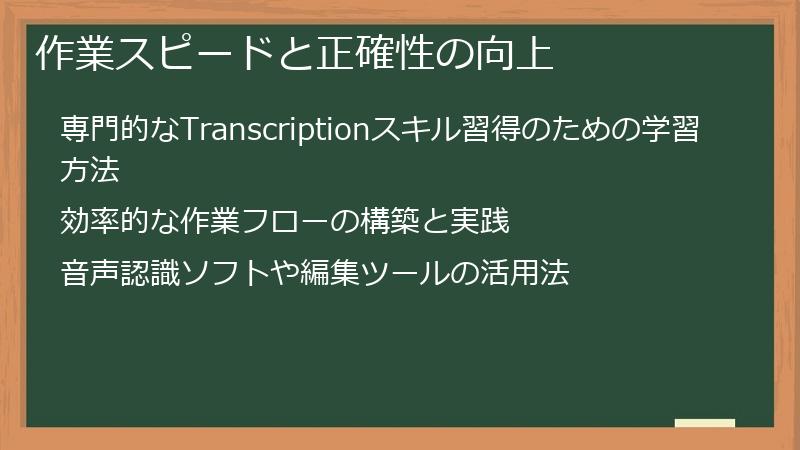 作業スピードと正確性の向上

専門的なTranscriptionスキル習得のための学習方法

効率的な作業フローの構築と実践

音声認識ソフトや編集ツールの活用法